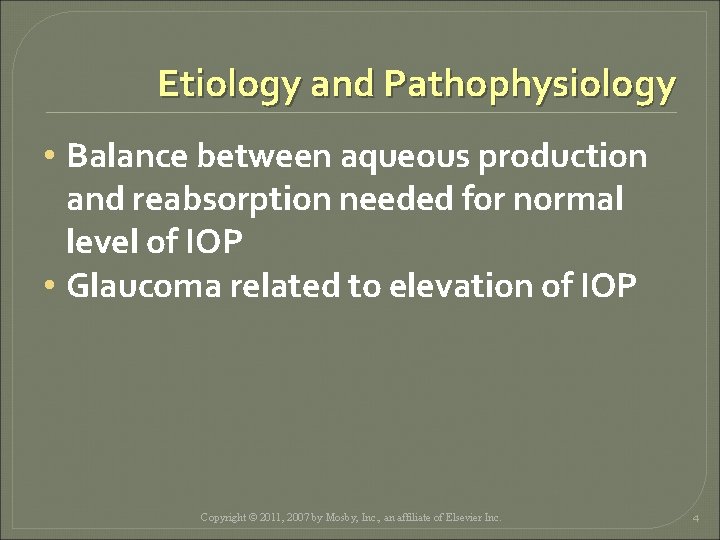 Etiology and Pathophysiology

• Balance between aqueous production and reabsorption needed for normal level of IOP
• Glaucoma related to elevation of IOP

Copyright © 2011, 2007 by Mosby, Inc., an affiliate of Elsevier Inc.

4